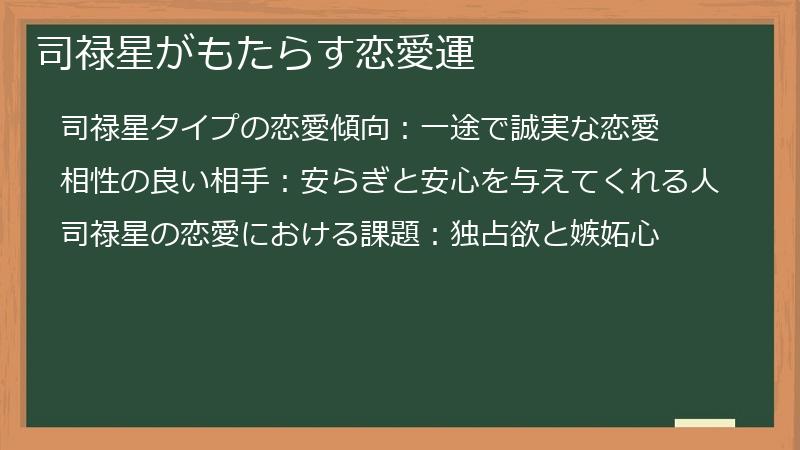 司禄星がもたらす恋愛運

司禄星タイプの恋愛傾向：一途で誠実な恋愛

相性の良い相手：安らぎと安心を与えてくれる人

司禄星の恋愛における課題：独占欲と嫉妬心